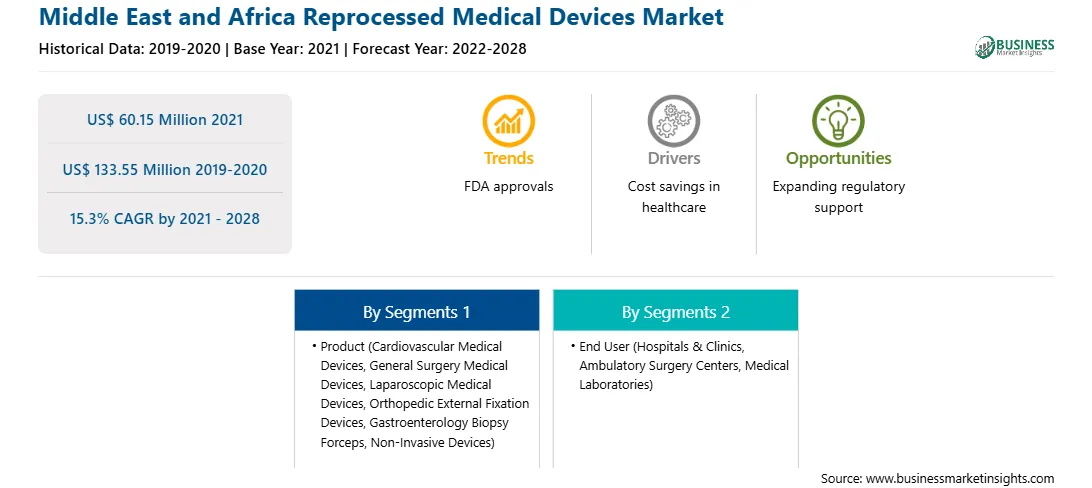 Middle East and Africa Reprocessed Medical Devices Market

Historical Data: 2019-2020 | Base Year: 2021 | Forecast Year: 2022-2028

BUSINESS Market Insights

US$ 60.15 Million 2021

US$ 133.55 Million 2019-2020

15.3% CAGR by 2021 - 2028

Trends
FDA approvals

Drivers
Cost savings in healthcare

Opportunities
Expanding regulatory support

By Segments 1

• Product (Cardiovascular Medical Devices, General Surgery Medical Devices, Laparoscopic Medical Devices, Orthopedic External Fixation Devices, Gastroenterology Biopsy Forceps, Non-Invasive Devices)

By Segments 2

• End User (Hospitals & Clinics, Ambulatory Surgery Centers, Medical Laboratories)

Source: www.businessmarketinsights.com